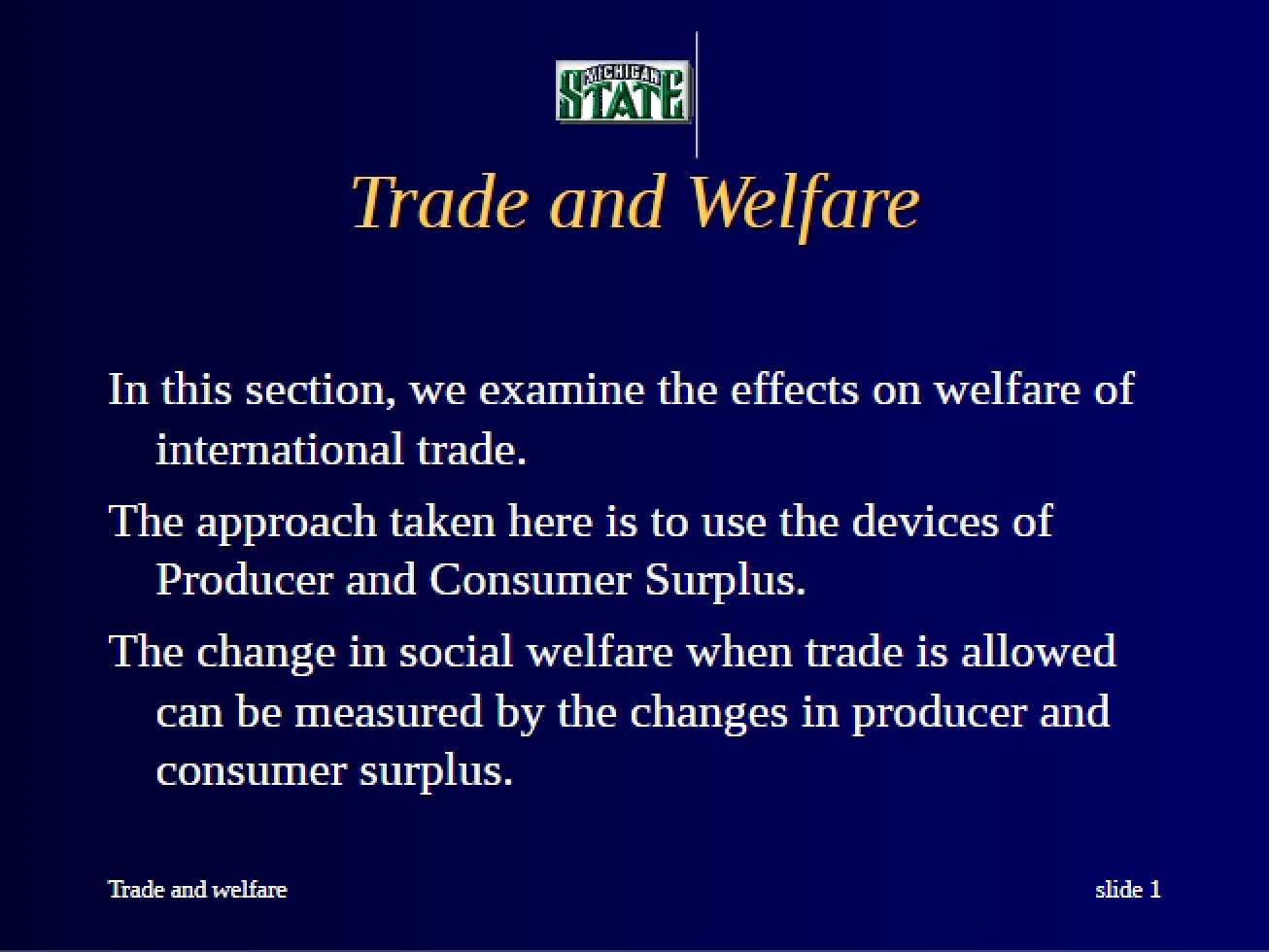 MICHIGAN STATE

Trade and Welfare

In this section, we examine the effects on welfare of international trade.

The approach taken here is to use the devices of Producer and Consumer Surplus.

The change in social welfare when trade is allowed can be measured by the changes in producer and consumer surplus.

Trade and welfare

slide 1